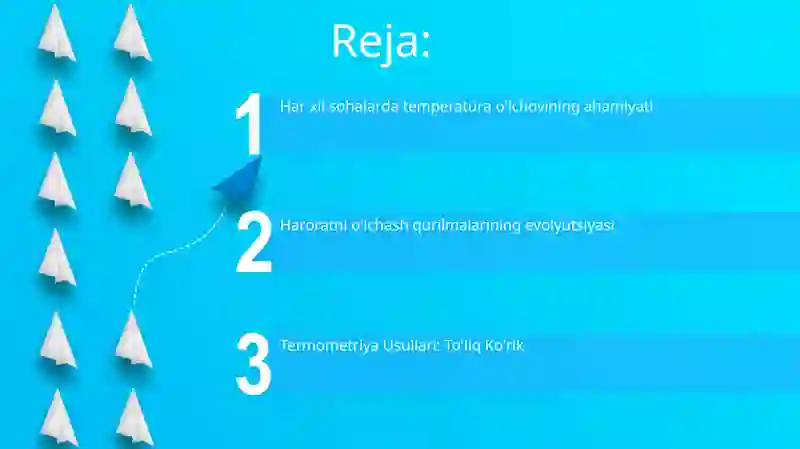 Reja:

1 Har xil sohalarda temperatura o'lchovining ahamiyati

2 Haroratni o'lchash qurilmalarining evolyutsiyasi

3 Termometriya Usullari: To'liq Ko'rik